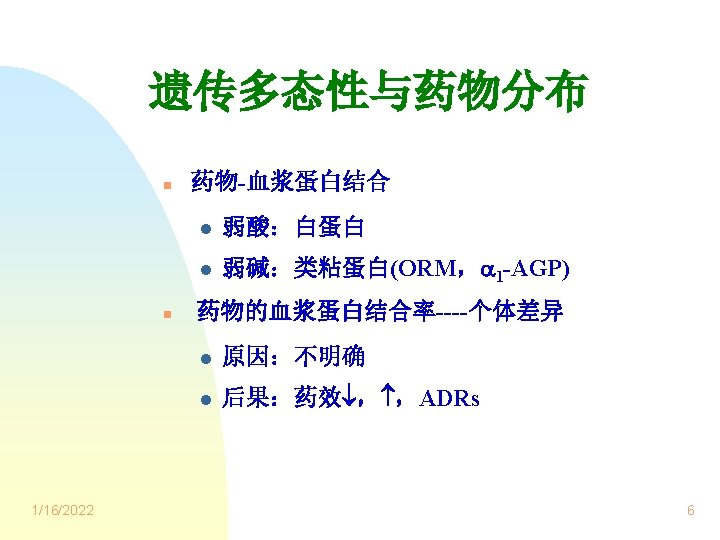 遗传多态性与药物分布

药物-血浆蛋白结合

弱酸：白蛋白

弱碱：类粘蛋白(ORM，$\alpha_1$-AGP)

药物的血浆蛋白结合率----个体差异

原因：不明确

后果：药效↓，↑，ADRs

1/16/2022

6